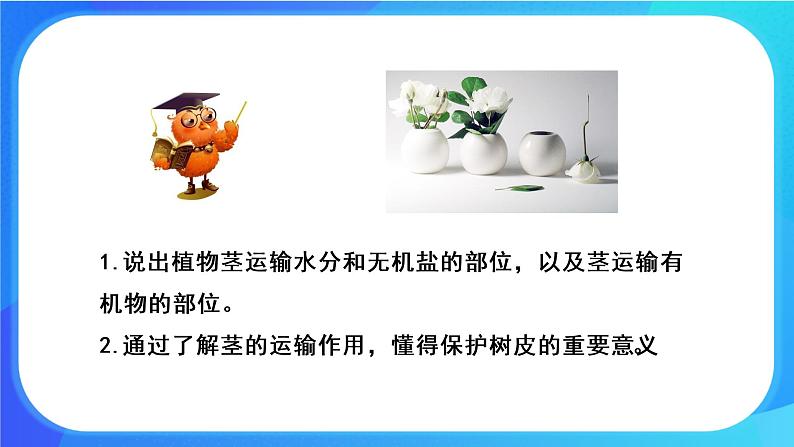 1.说出植物茎运输水分和无机盐的部位，以及茎运输有机物的部位。

2.通过了解茎的运输作用，懂得保护树皮的重要意义